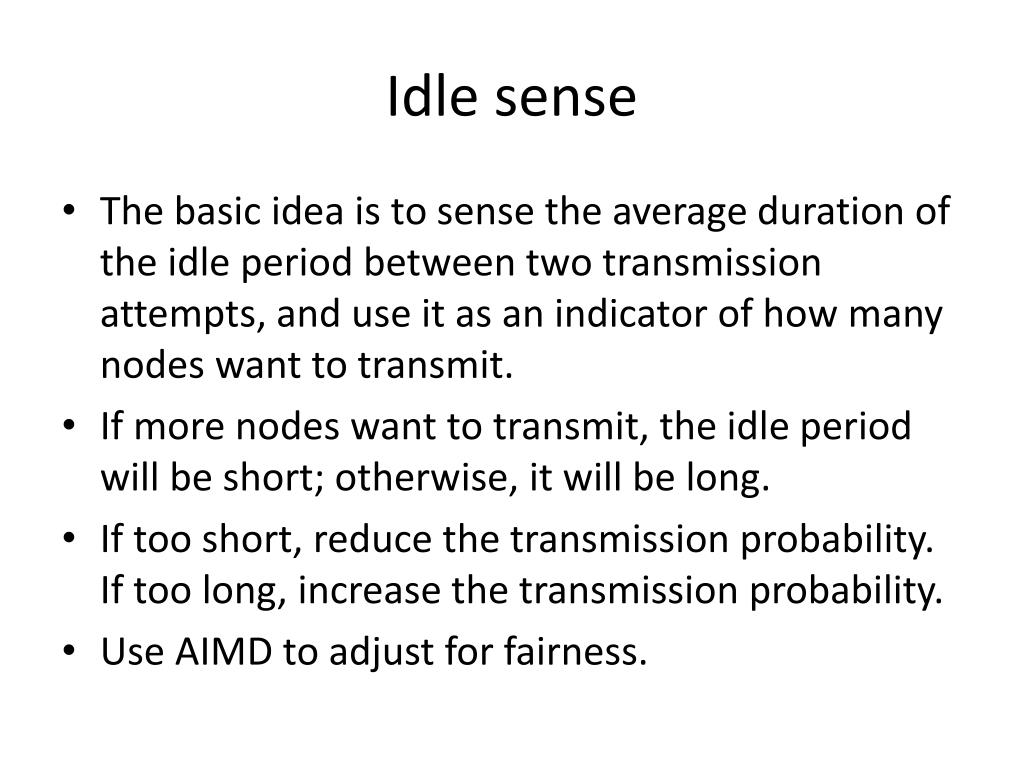 Idle sense

• The basic idea is to sense the average duration of the idle period between two transmission attempts, and use it as an indicator of how many nodes want to transmit.
• If more nodes want to transmit, the idle period will be short; otherwise, it will be long.
• If too short, reduce the transmission probability. If too long, increase the transmission probability.
• Use AIMD to adjust for fairness.